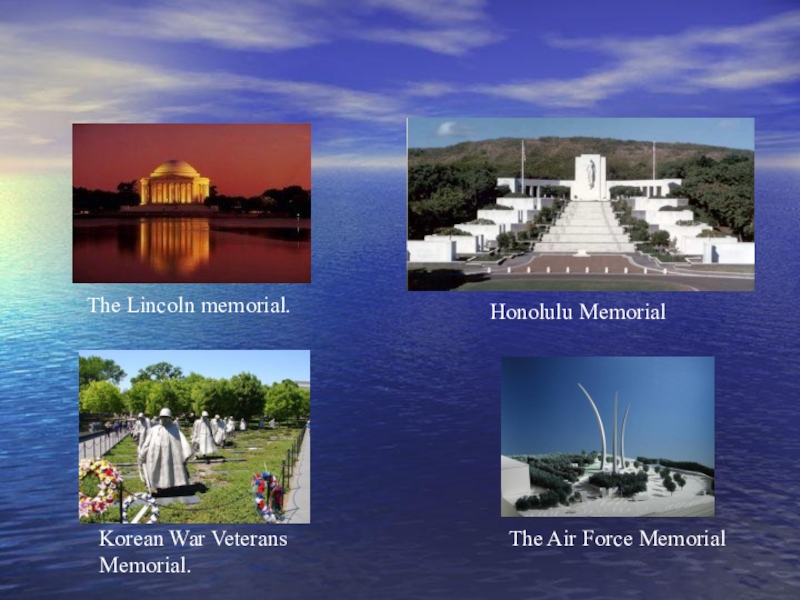 The Lincoln memorial.

Honolulu Memorial

Korean War Veterans Memorial.

The Air Force Memorial